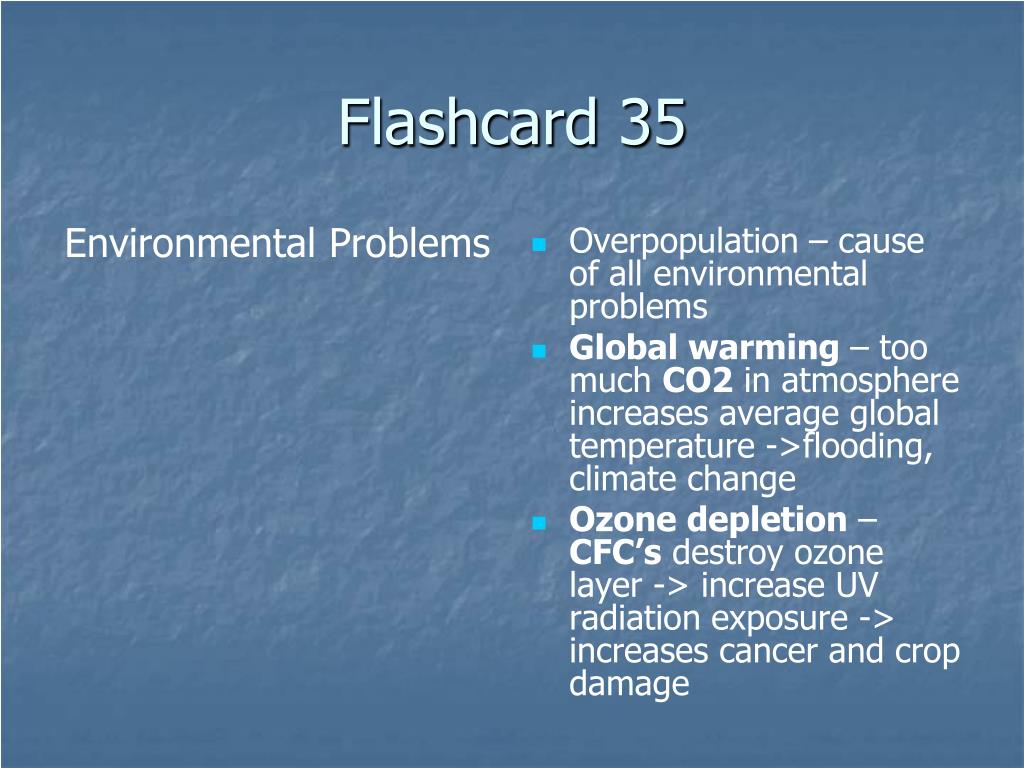 Flashcard 35

Environmental Problems

- Overpopulation – cause of all environmental problems
- Global warming – too much CO2 in atmosphere increases average global temperature ->flooding, climate change
- Ozone depletion – CFC's destroy ozone layer -> increase UV radiation exposure -> increases cancer and crop damage